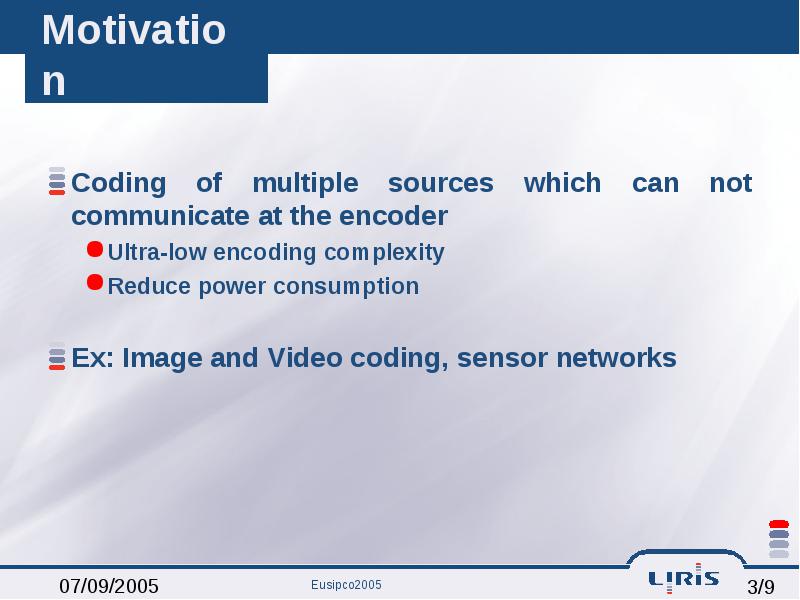 Motivation

Coding of multiple sources which can not communicate at the encoder

Ultra-low encoding complexity

Reduce power consumption

Ex: Image and Video coding, sensor networks

07/09/2005

Eusipco2005

LIRIS

3/9